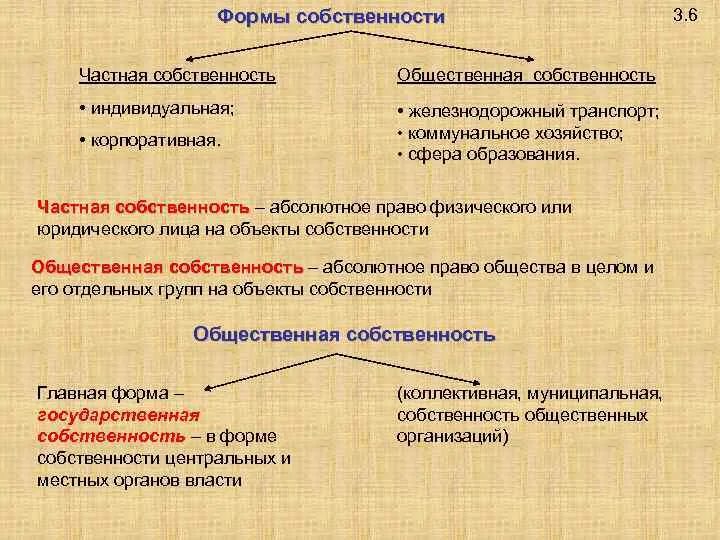 Формы собственности

3.6

Частная собственность

• индивидуальная;

• корпоративная.

Общественная собственность

• железнодорожный транспорт;
• коммунальное хозяйство;
• сфера образования.

Частная собственность – абсолютное право физического или юридического лица на объекты собственности

Общественная собственность – абсолютное право общества в целом и его отдельных групп на объекты собственности

Общественная собственность

Главная форма – государственная собственность – в форме собственности центральных и местных органов власти

(коллективная, муниципальная, собственность общественных организаций)